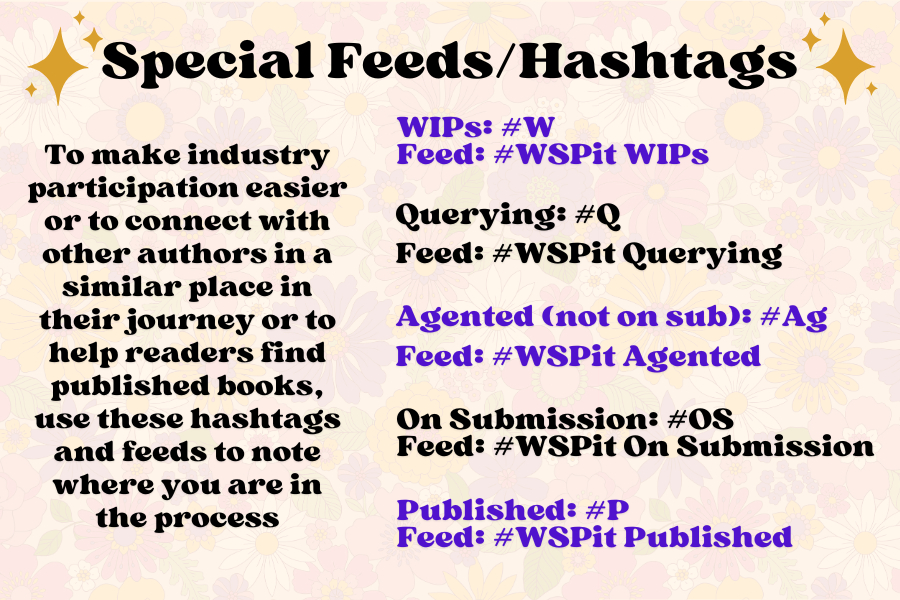 Special Feeds/Hashtags

To make industry participation easier or to connect with other authors in a similar place in their journey or to help readers find published books, use these hashtags and feeds to note where you are in the process

WIPs: #W
Feed: #WSPit WIPs

Querying: #Q
Feed: #WSPit Querying

Agented (not on sub): #Ag
Feed: #WSPit Agented

On Submission: #OS
Feed: #WSPit On Submission

Published: #P
Feed: #WSPit Published